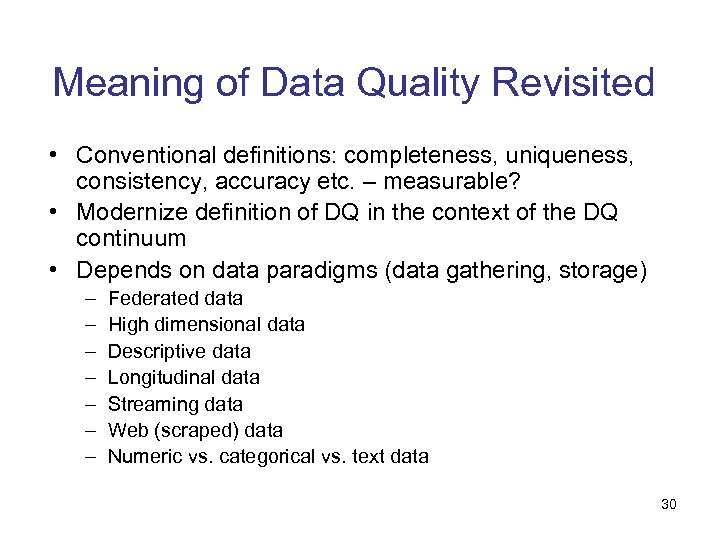 Meaning of Data Quality Revisited

• Conventional definitions: completeness, uniqueness, consistency, accuracy etc. – measurable?
• Modernize definition of DQ in the context of the DQ continuum
• Depends on data paradigms (data gathering, storage)
– Federated data
– High dimensional data
– Descriptive data
– Longitudinal data
– Streaming data
– Web (scraped) data
– Numeric vs. categorical vs. text data

30